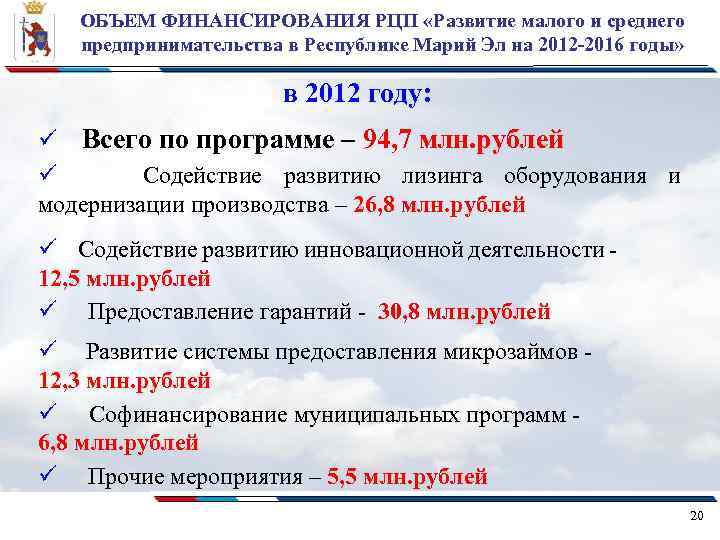 ОБЪЕМ ФИНАНСИРОВАНИЯ РЦП «Развитие малого и среднего предпринимательства в Республике Марий Эл на 2012-2016 годы»

в 2012 году:

✓ Всего по программе – 94,7 млн.рублей

✓ Содействие развитию лизинга оборудования и модернизации производства – 26,8 млн.рублей

✓ Содействие развитию инновационной деятельности - 12,5 млн.рублей

✓ Предоставление гарантий - 30,8 млн.рублей

✓ Развитие системы предоставления микрозаймов - 12,3 млн.рублей

✓ Софинансирование муниципальных программ - 6,8 млн.рублей

✓ Прочие мероприятия – 5,5 млн.рублей

20